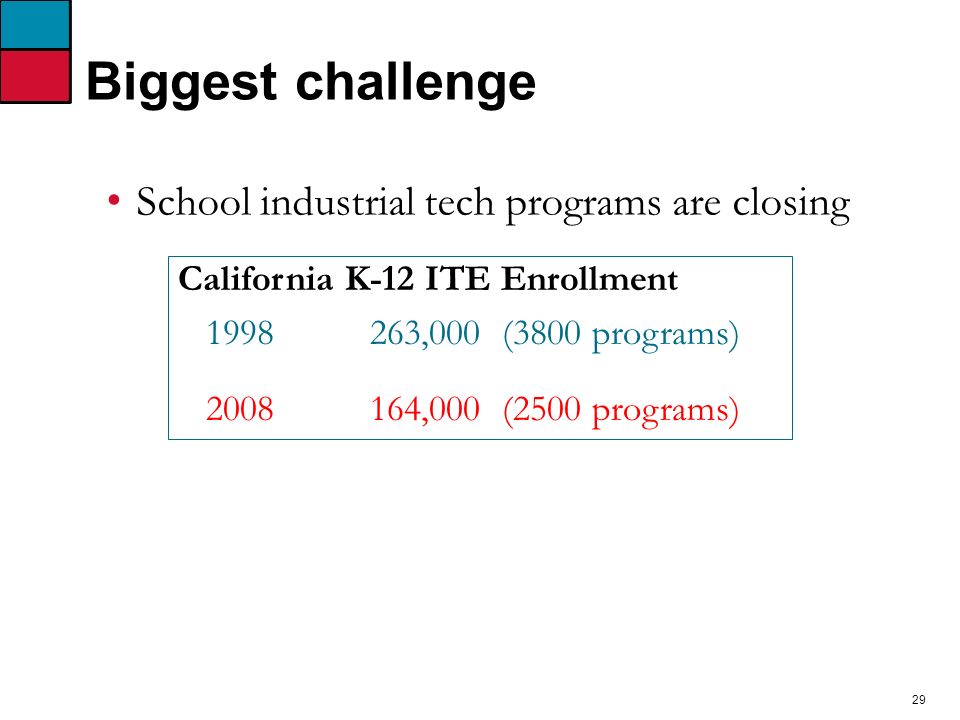 Biggest challenge

• School industrial tech programs are closing

California K-12 ITE Enrollment

1998 263,000 (3800 programs)

2008 164,000 (2500 programs)

29